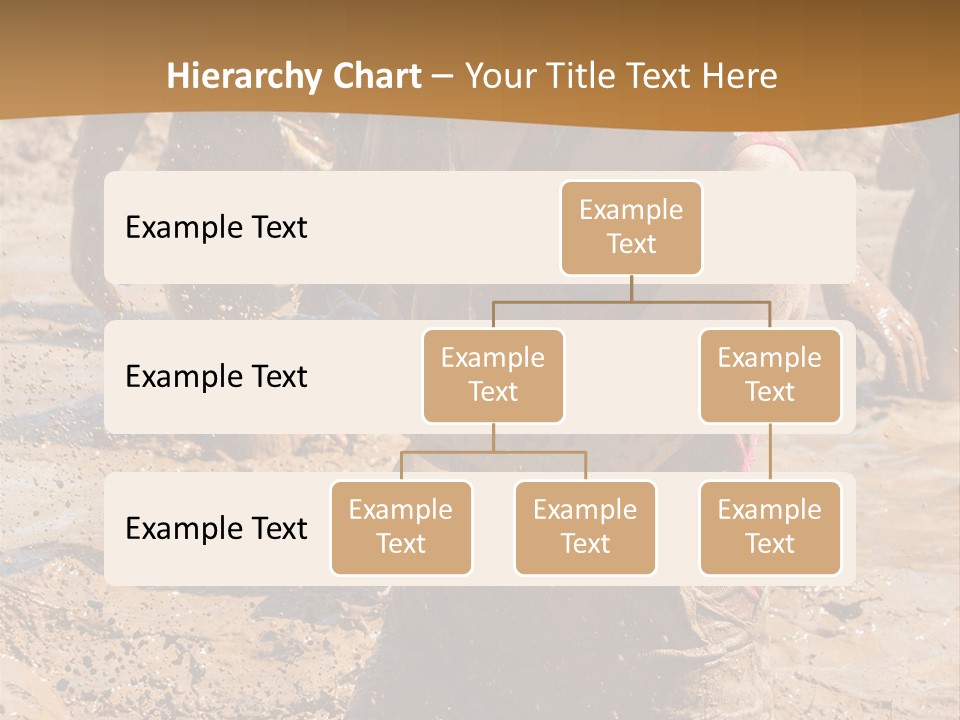 Hierarchy Chart – Your Title Text Here

Example Text

Example Text

Example Text

Example Text

Example Text

Example Text

Example Text

Example Text

Example Text